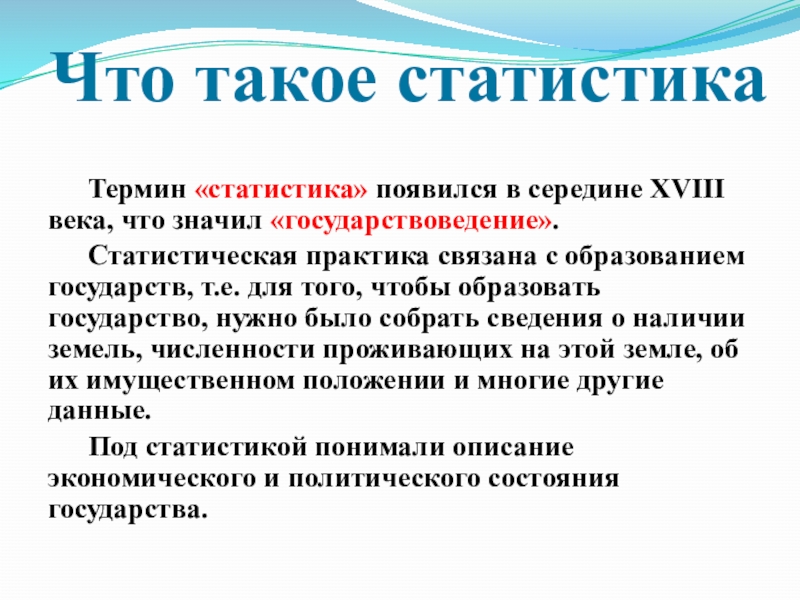 Что такое статистика

Термин «статистика» появился в середине XVIII века, что значил «государствоведение».

Статистическая практика связана с образованием государств, т.е. для того, чтобы образовать государство, нужно было собрать сведения о наличии земель, численности проживающих на этой земле, об их имущественном положении и многие другие данные.

Под статистикой понимали описание экономического и политического состояния государства.